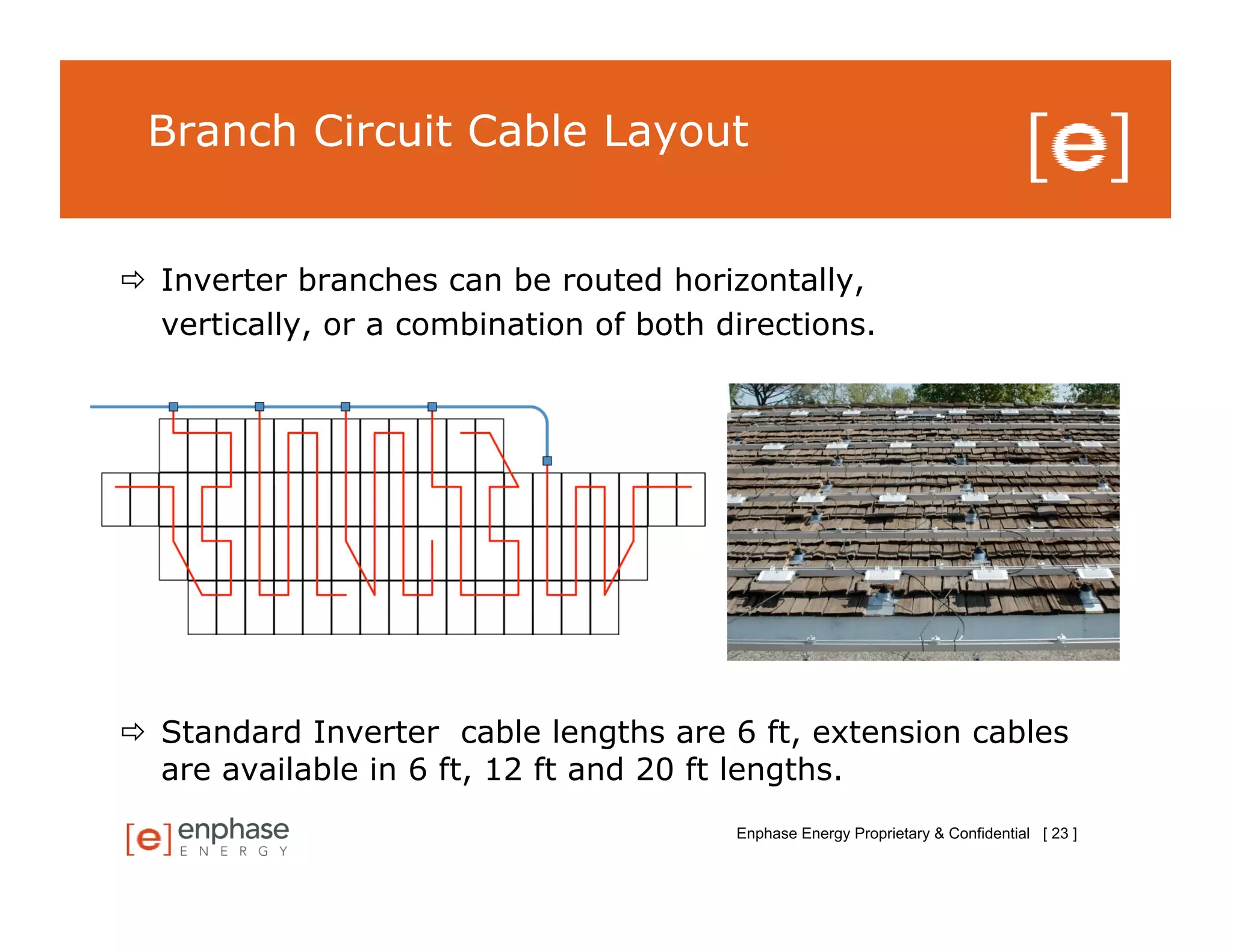 Branch Circuit Cable Layout

[e]

⇨ Inverter branches can be routed horizontally, vertically, or a combination of both directions.

⇨ Standard Inverter  cable lengths are 6 ft, extension cables are available in 6 ft, 12 ft and 20 ft lengths.

[e] enphase ENERGY

Enphase Energy Proprietary & Confidential [ 23 ]